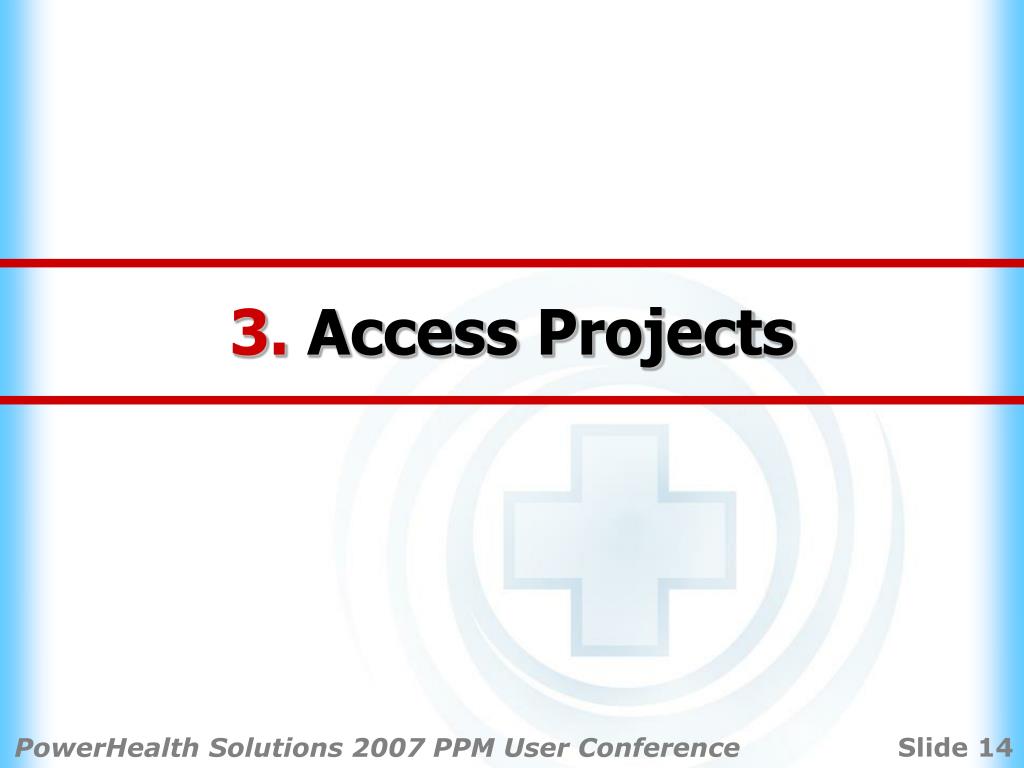 3. Access Projects

PowerHealth Solutions 2007 PPM User Conference

Slide 14